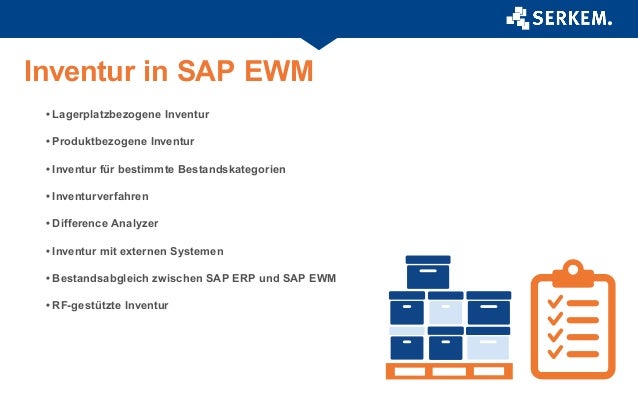 SERKEM.

Inventur in SAP EWM

• Lagerplatzbezogene Inventur
• Produktbezogene Inventur
• Inventur für bestimmte Bestandskategorien
• Inventurverfahren
• Difference Analyzer
• Inventur mit externen Systemen
• Bestandsabgleich zwischen SAP ERP und SAP EWM
• RF-gestützte Inventur